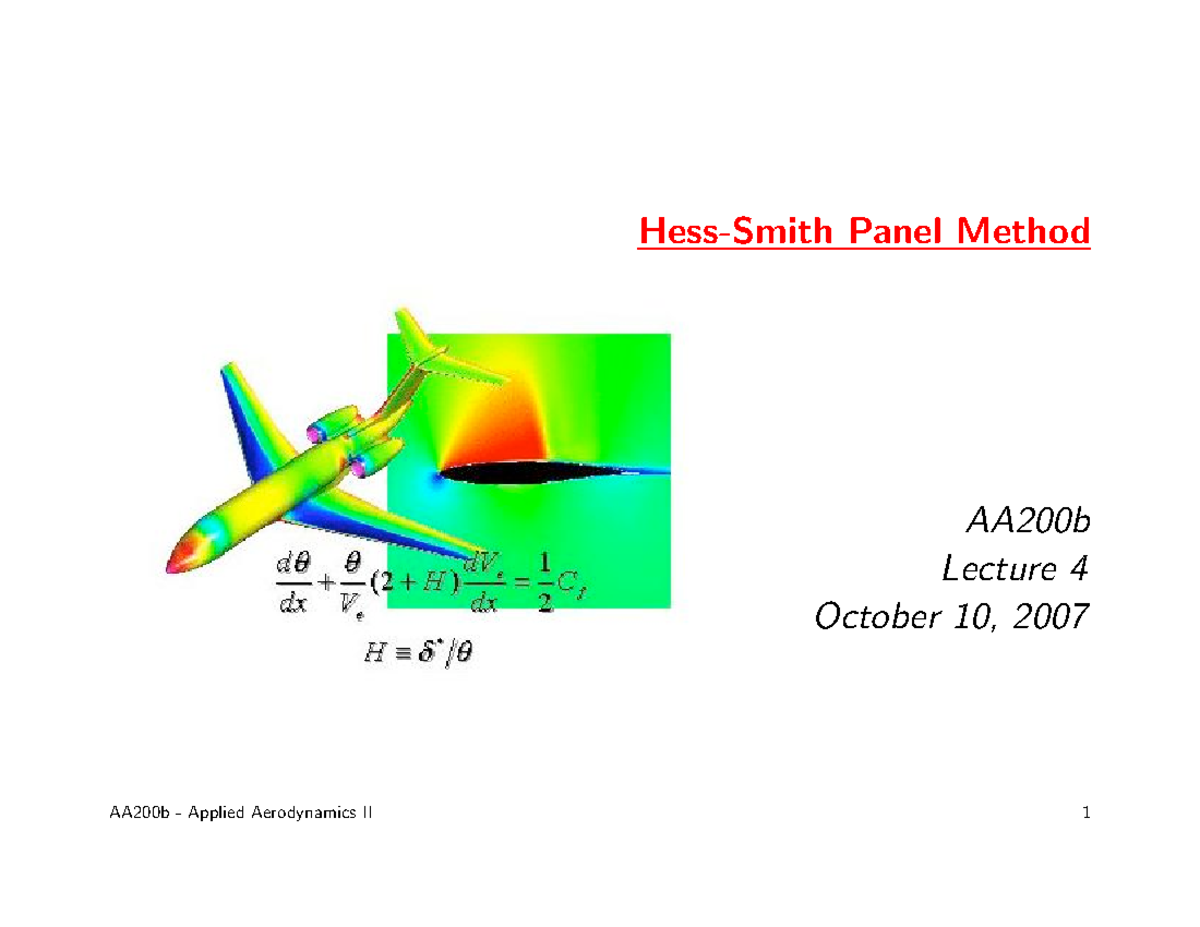 Hess-Smith Panel Method

$\frac{d\theta}{dx} + \frac{\theta}{V_e}(2+H)\frac{dV_e}{dx} = \frac{1}{2}C_f$

$H \equiv \delta^*/\theta$

AA200b
Lecture 4
October 10, 2007

AA200b - Applied Aerodynamics II

1